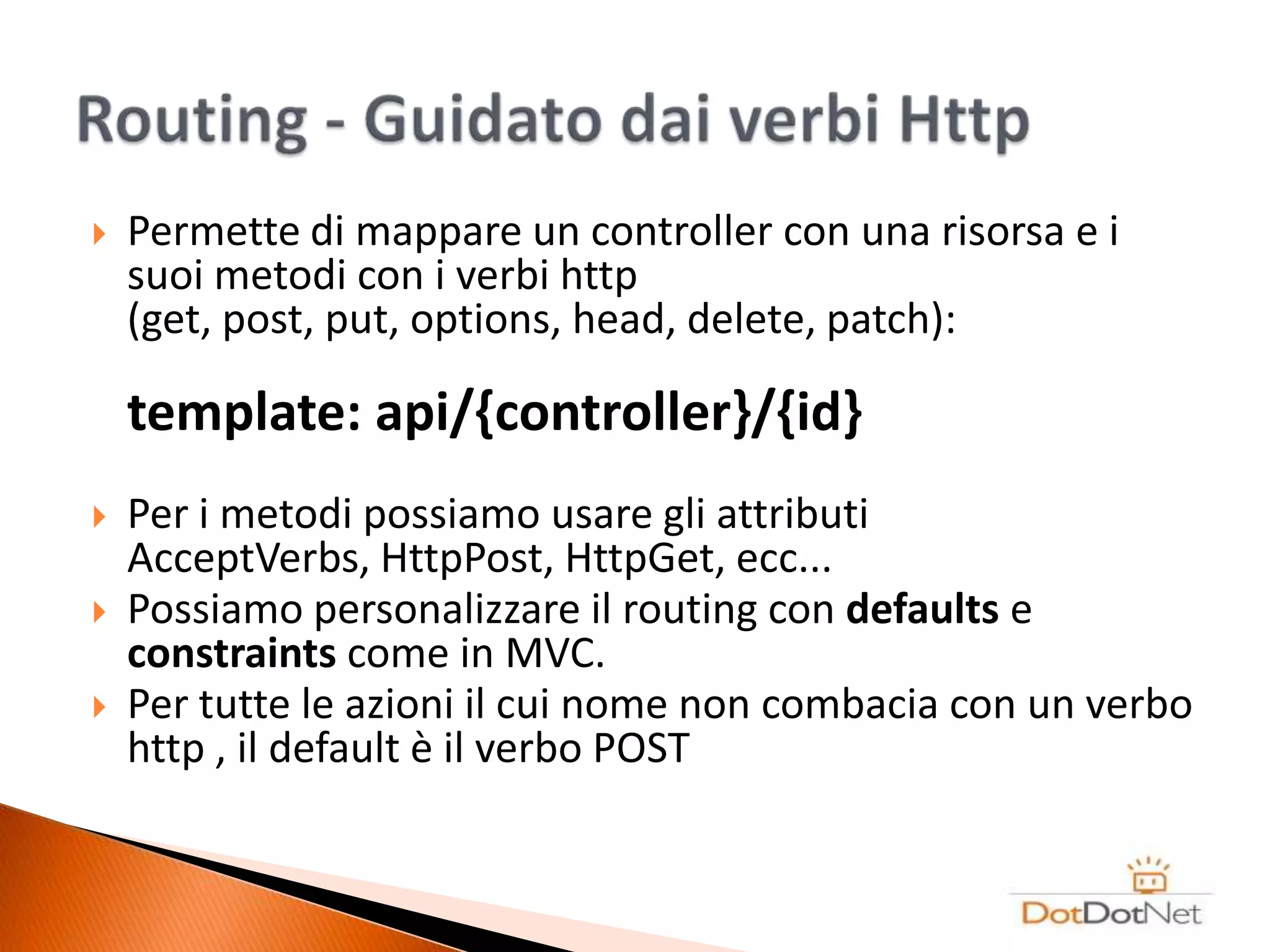 Routing - Guidato dai verbi Http

Permette di mappare un controller con una risorsa e i suoi metodi con i verbi http
(get, post, put, options, head, delete, patch):

template: api/{controller}/{id}

Per i metodi possiamo usare gli attributi AcceptVerbs, HttpPost, HttpGet, ecc...

Possiamo personalizzare il routing con defaults e constraints come in MVC.

Per tutte le azioni il cui nome non combacia con un verbo http , il default è il verbo POST

DotDotNet